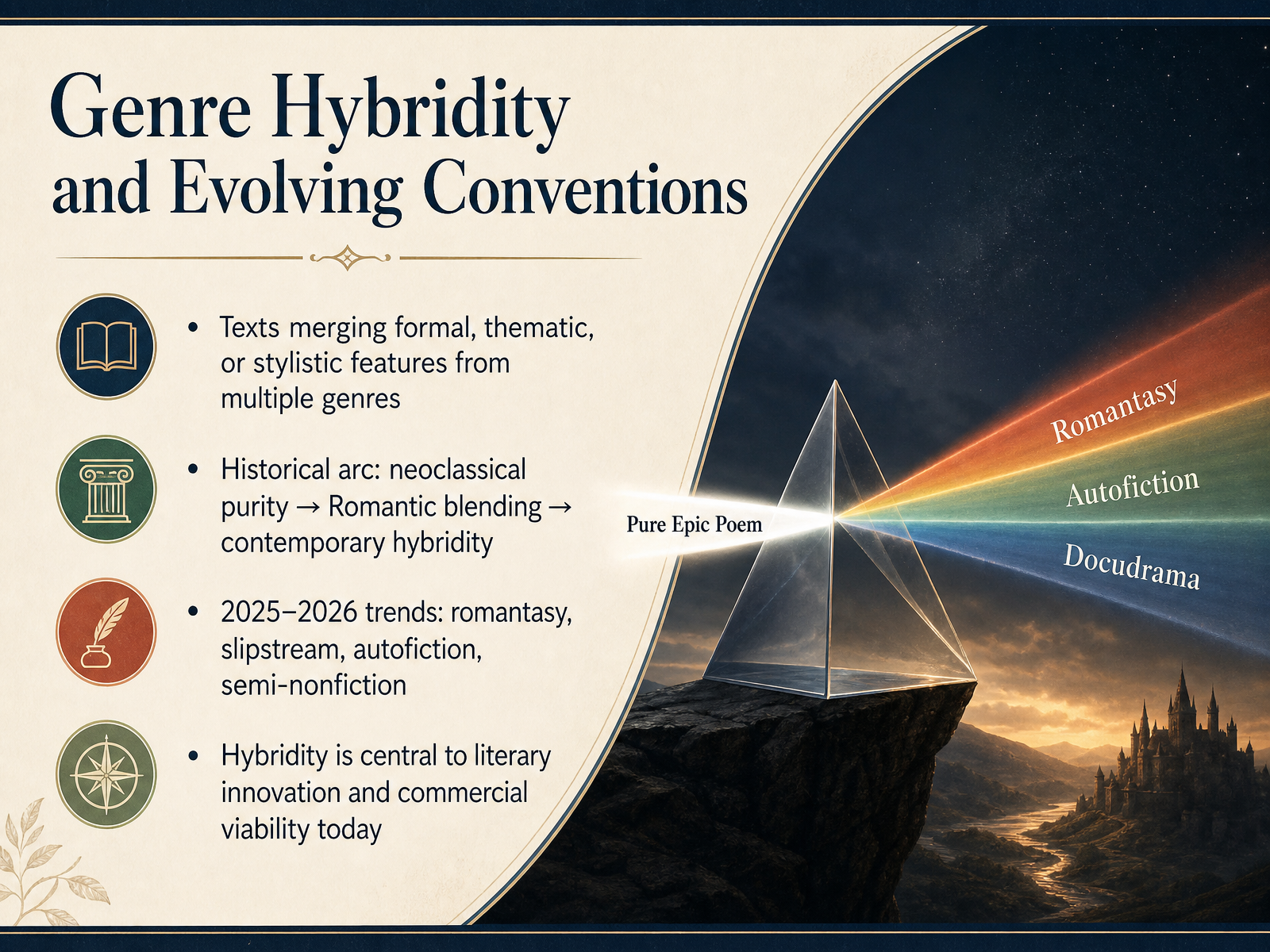 Genre Hybridity and Evolving Conventions

• Texts merging formal, thematic, or stylistic features from multiple genres

• Historical arc: neoclassical purity → Romantic blending → contemporary hybridity

• 2025–2026 trends: romantasy, slipstream, autofiction, semi-nonfiction

• Hybridity is central to literary innovation and commercial viability today

Pure Epic Poem

Romantasy

Autofiction

Docudrama